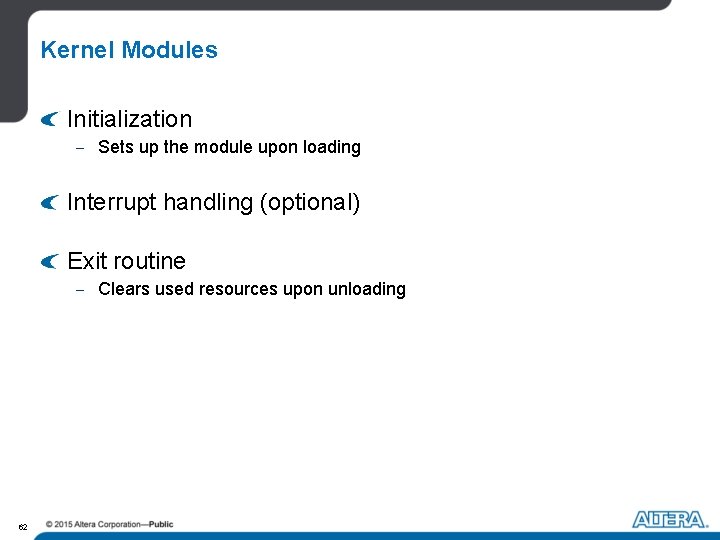 Kernel Modules

Initialization
– Sets up the module upon loading

Interrupt handling (optional)

Exit routine
– Clears used resources upon unloading

62 © 2015 Altera Corporation—Public

ALTERA.